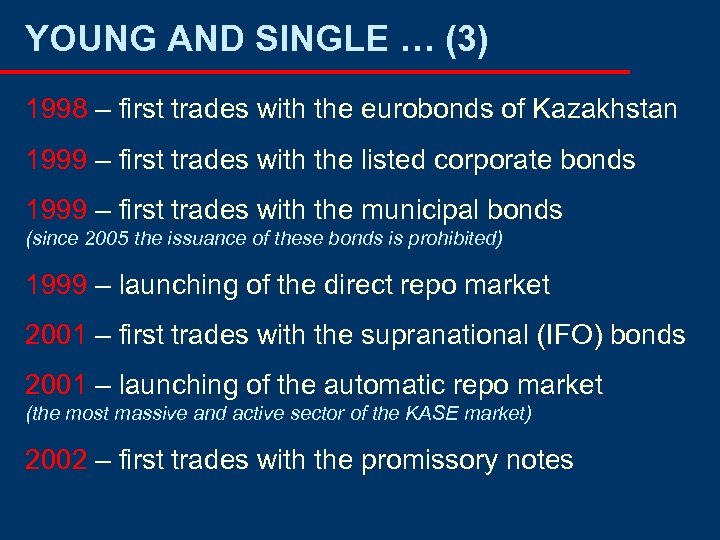 YOUNG AND SINGLE … (3)

1998 – first trades with the eurobonds of Kazakhstan

1999 – first trades with the listed corporate bonds

1999 – first trades with the municipal bonds
(since 2005 the issuance of these bonds is prohibited)

1999 – launching of the direct repo market

2001 – first trades with the supranational (IFO) bonds

2001 – launching of the automatic repo market
(the most massive and active sector of the KASE market)

2002 – first trades with the promissory notes